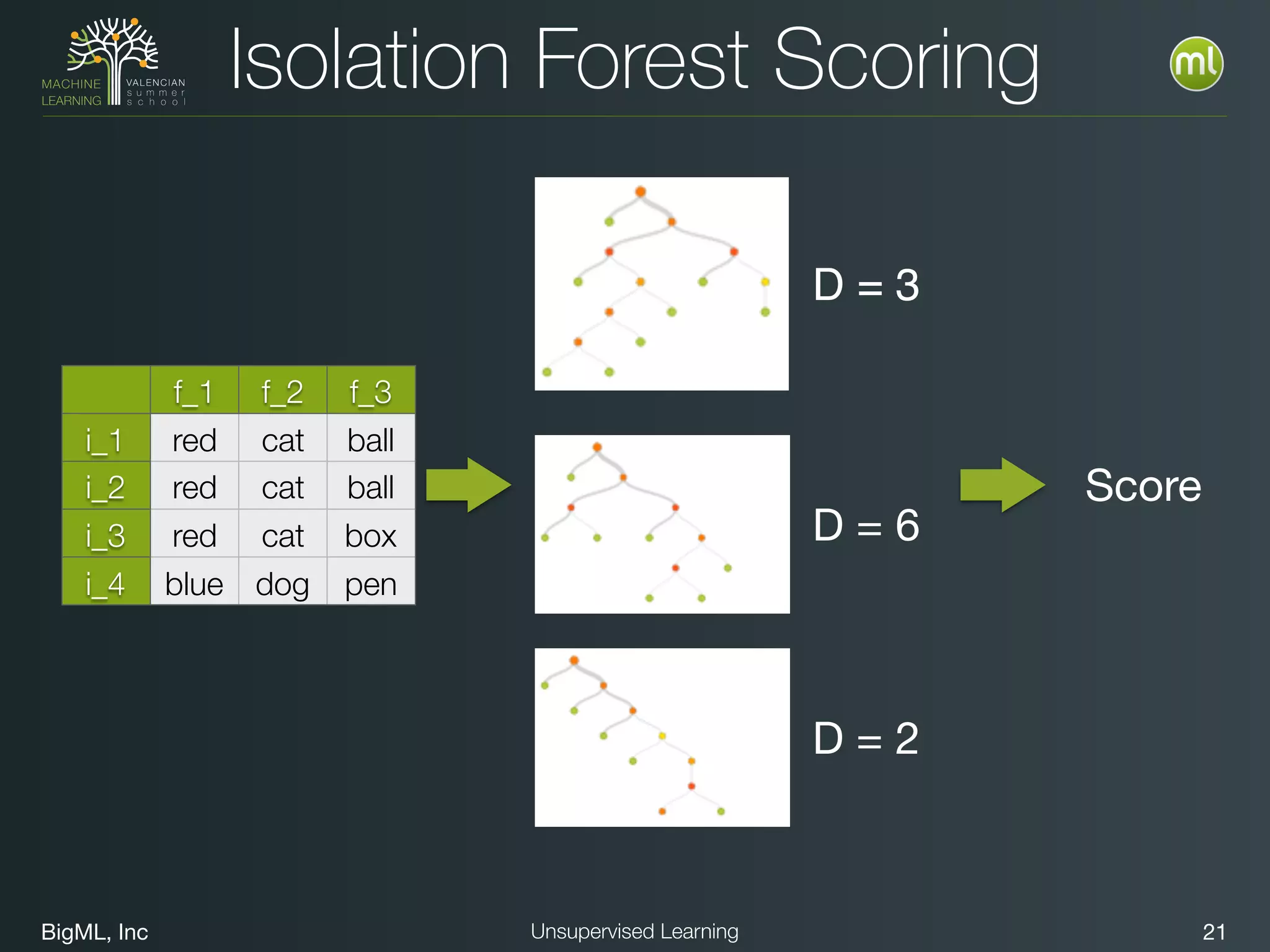 MACHINE LEARNING VALENCIAN summer school

Isolation Forest Scoring

ml

| | f_1 | f_2 | f_3 |
|---|---|---|---|
| i_1 | red | cat | ball |
| i_2 | red | cat | ball |
| i_3 | red | cat | box |
| i_4 | blue | dog | pen |

D = 3

D = 6

D = 2

Score

BigML, Inc

Unsupervised Learning

21